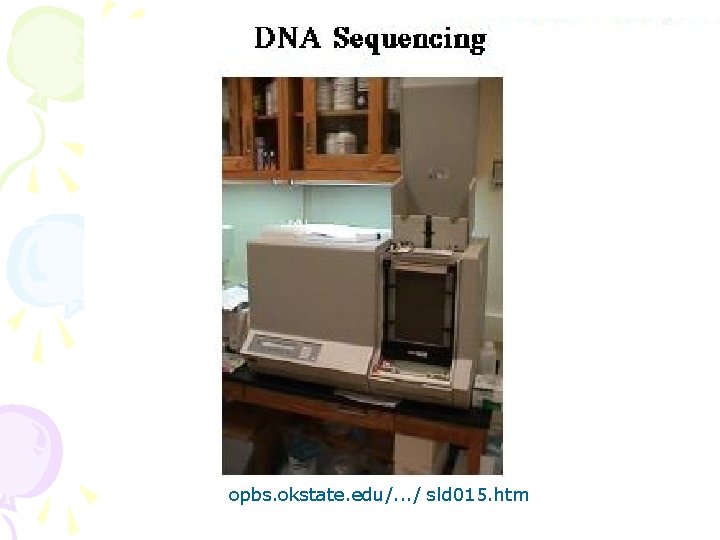 DNA Sequencing

opbs.okstate.edu/.../ sld015.htm